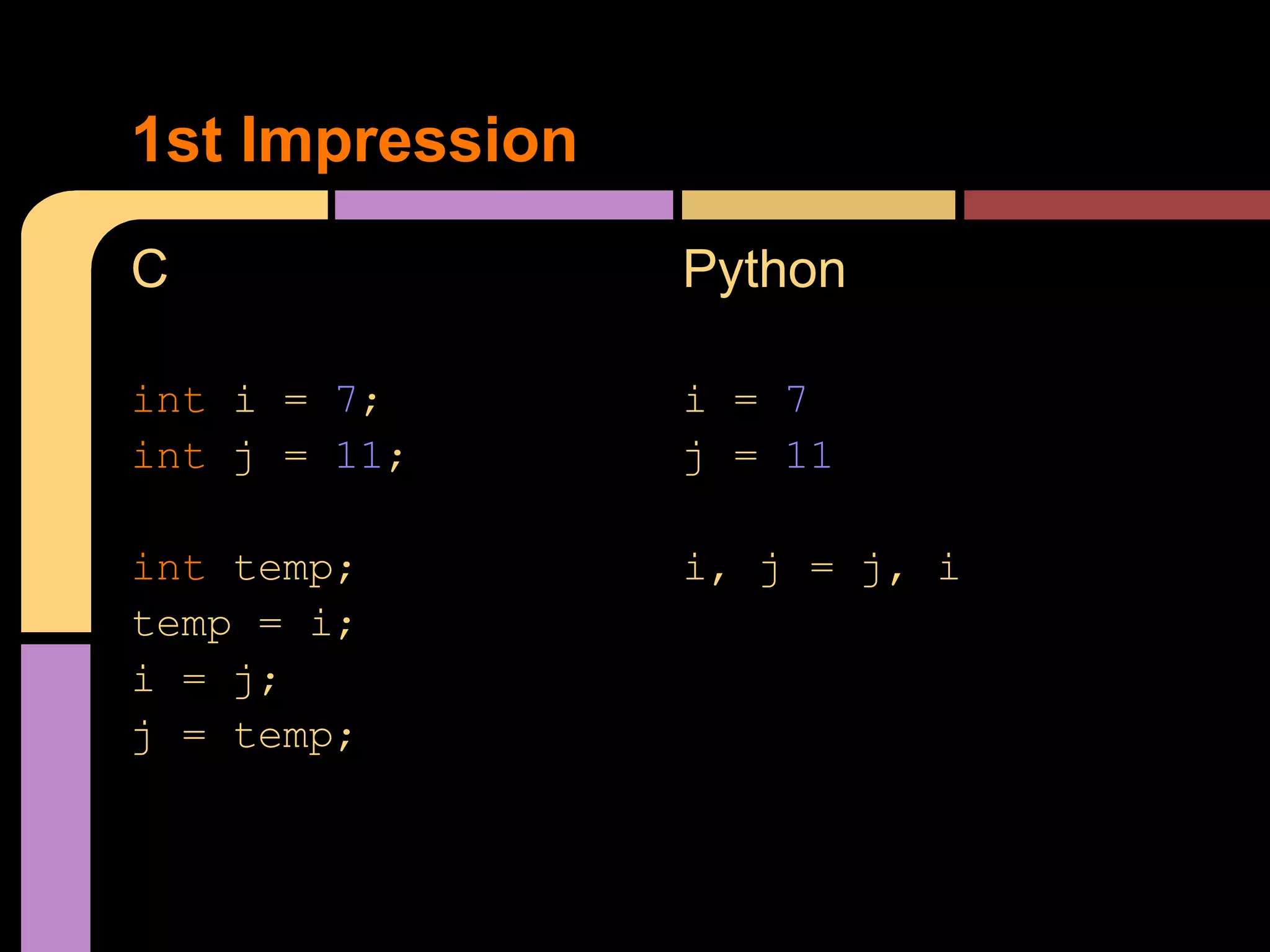 1st Impression

C

int i = 7;
int j = 11;

int temp;
temp = i;
i = j;
j = temp;

Python

i = 7
j = 11

i, j = j, i